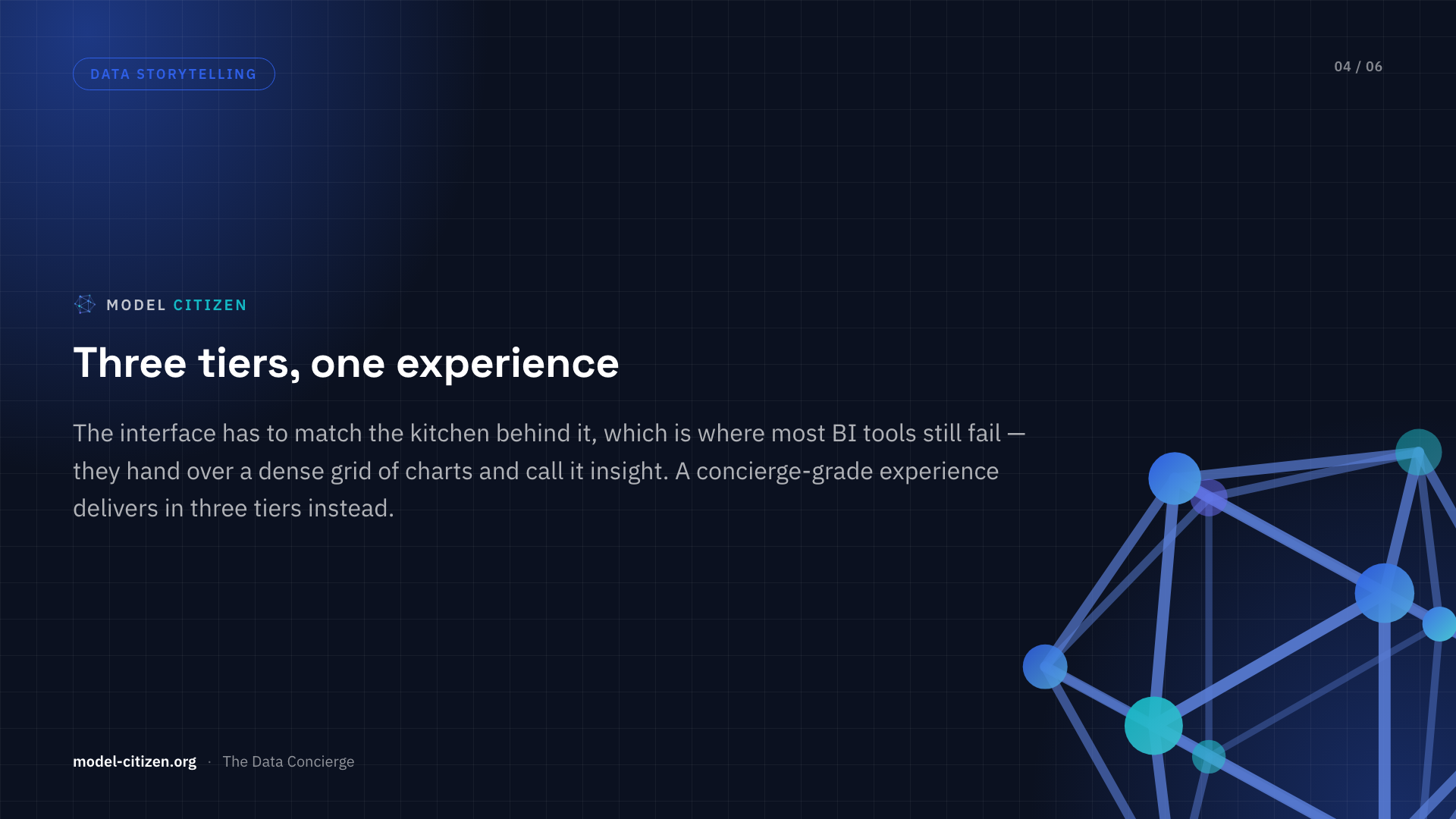 DATA STORYTELLING

04 / 06

MODEL CITIZEN

Three tiers, one experience

The interface has to match the kitchen behind it, which is where most BI tools still fail — they hand over a dense grid of charts and call it insight. A concierge-grade experience delivers in three tiers instead.

model-citizen.org · The Data Concierge